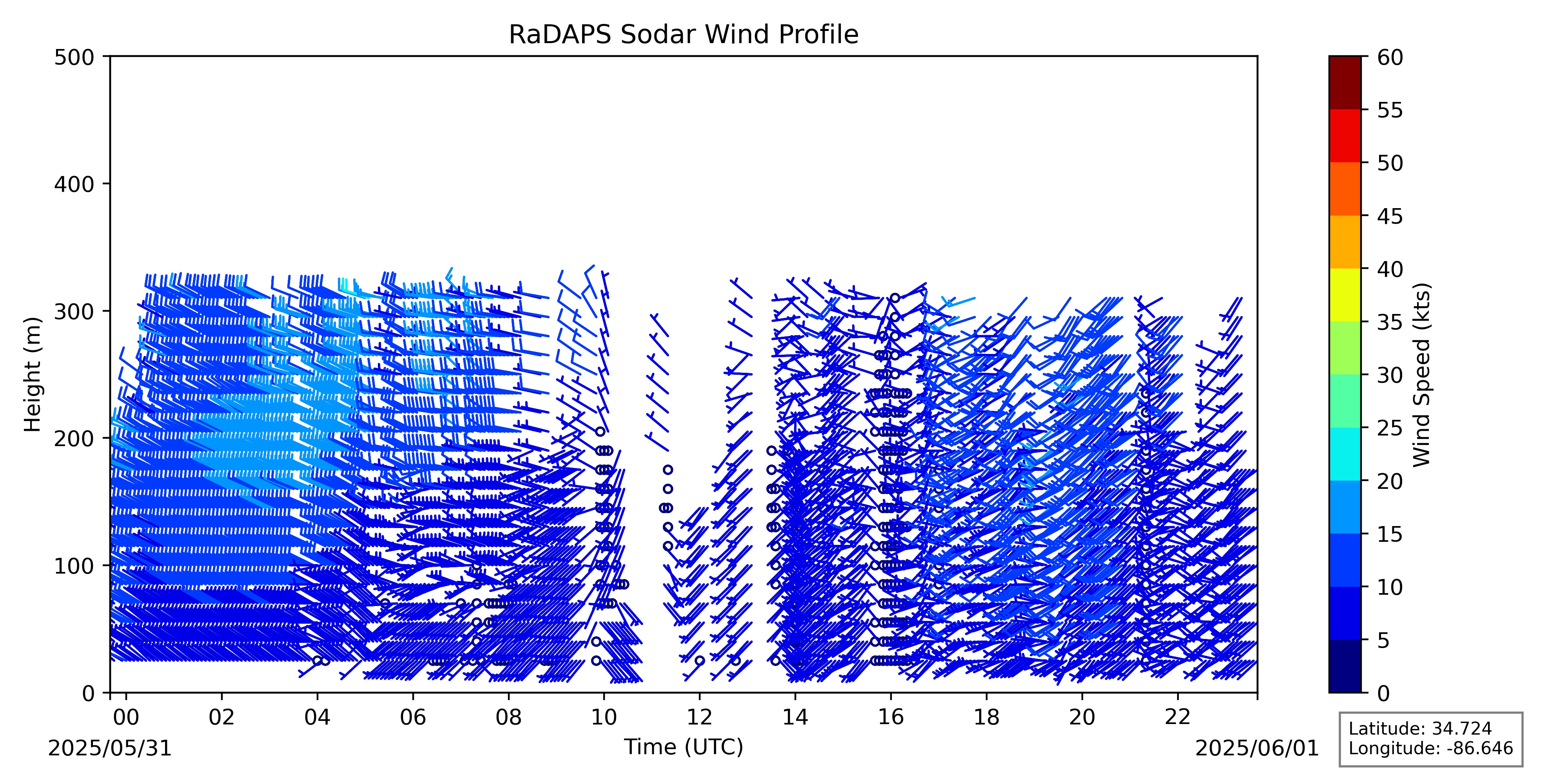 RaDAPS Sodar Wind Profile

Height (m)

500
400
300
200
100
0

00
02
04
06
08
10
12
14
16
18
20
22

2025/05/31
Time (UTC)
2025/06/01

Wind Speed (kts)

60
55
50
45
40
35
30
25
20
15
10
5
0

Latitude: 34.724
Longitude: -86.646